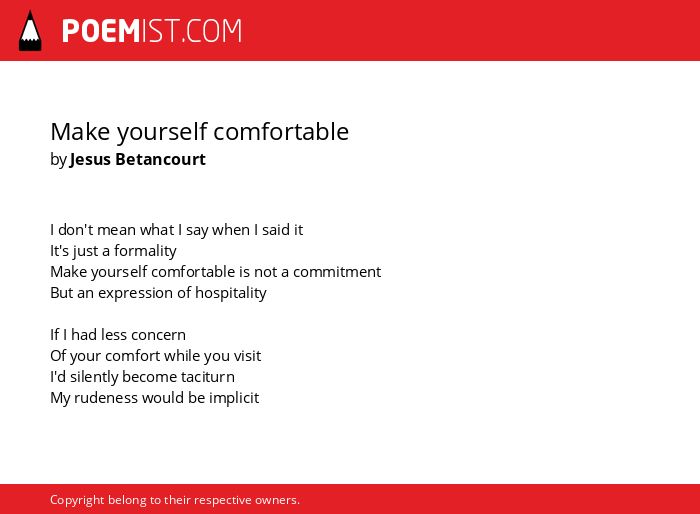 POEMIST.COM

Make yourself comfortable
by Jesus Betancourt

I don't mean what I say when I said it
It's just a formality
Make yourself comfortable is not a commitment
But an expression of hospitality

If I had less concern
Of your comfort while you visit
I'd silently become taciturn
My rudeness would be implicit

Copyright belong to their respective owners.